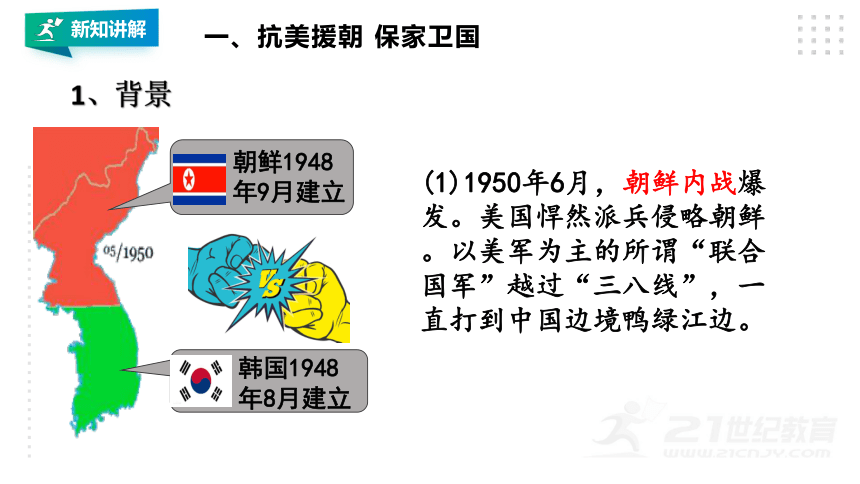 新知讲解

一、抗美援朝 保家卫国

1、背景

朝鲜1948年9月建立

05/1950

VS

韩国1948年8月建立

(1)1950年6月，朝鲜内战爆发。美国悍然派兵侵略朝鲜。以美军为主的所谓“联合国军”越过“三八线”，一直打到中国边境鸭绿江边。

21世纪教育
www.21cnjy.com